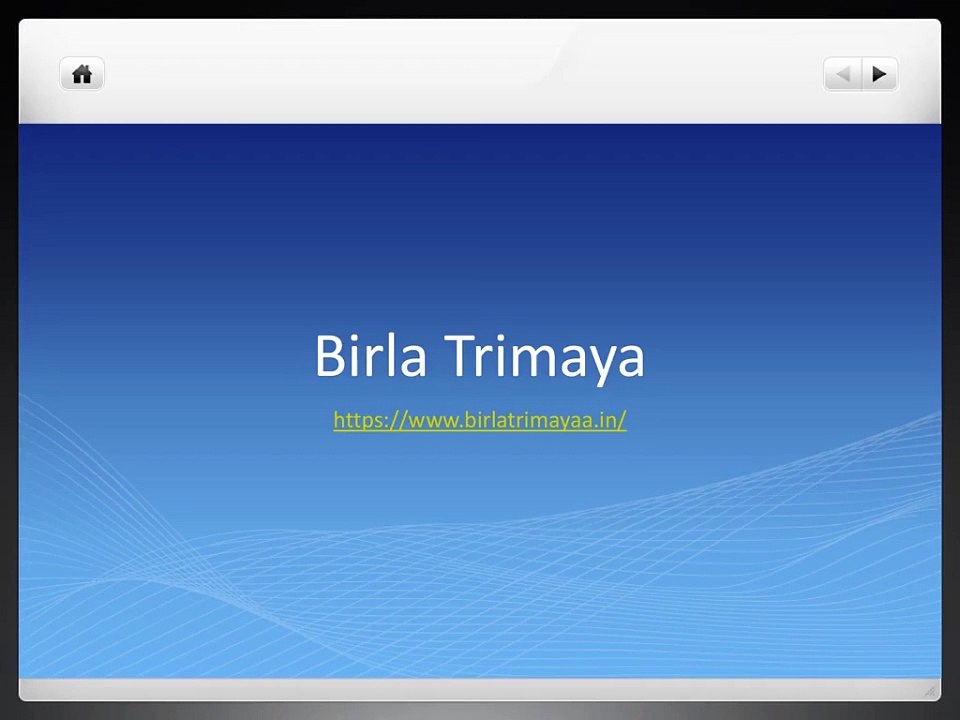 Birla Trimaya

https://www.birlatrimayaa.in/